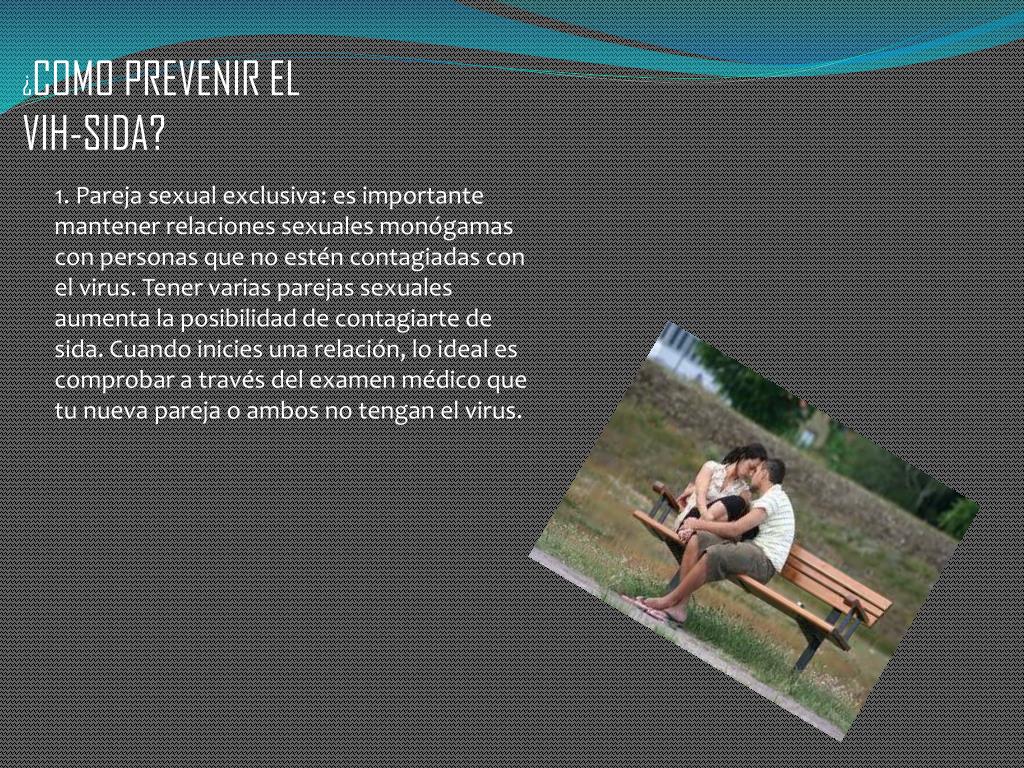 ¿COMO PREVENIR EL VIH-SIDA?

1. Pareja sexual exclusiva: es importante mantener relaciones sexuales monógamas con personas que no estén contagiadas con el virus. Tener varias parejas sexuales aumenta la posibilidad de contagiarte de sida. Cuando inicies una relación, lo ideal es comprobar a través del examen médico que tu nueva pareja o ambos no tengan el virus.